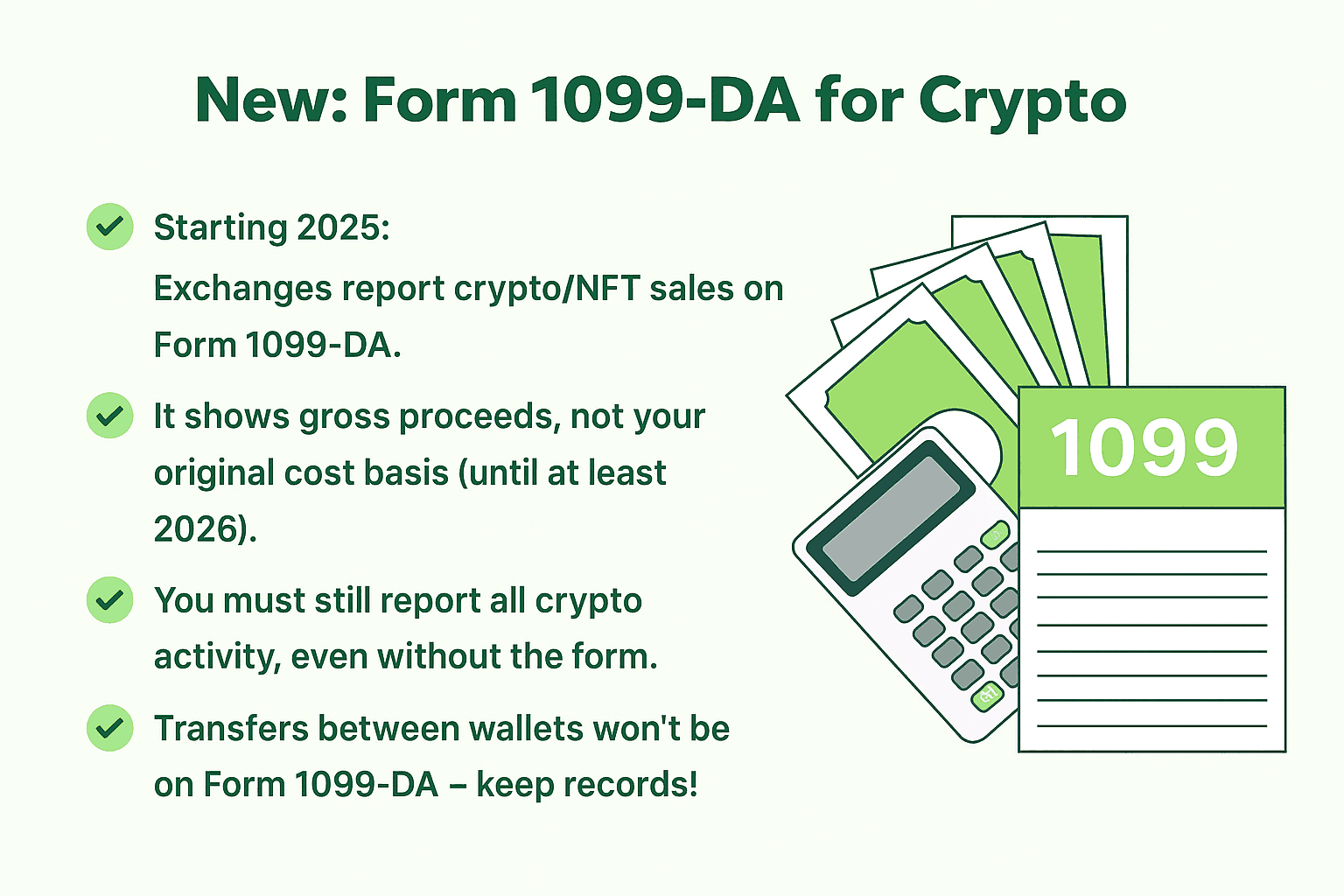 New: Form 1099-DA for Crypto

Starting 2025:
Exchanges report crypto/NFT sales on Form 1099-DA.

It shows gross proceeds, not your original cost basis (until at least 2026).

You must still report all crypto activity, even without the form.

Transfers between wallets won't be on Form 1099-DA – keep records!

1099